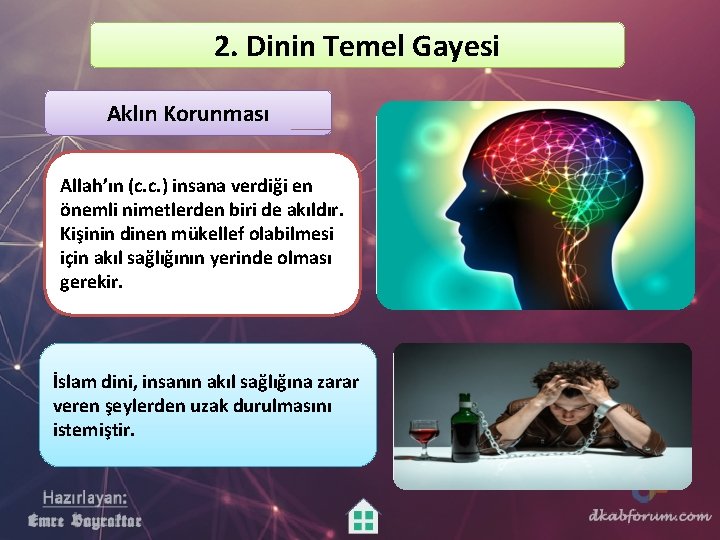 2. Dinin Temel Gayesi

Aklın Korunması

Allah'ın (c.c.) insana verdiği en önemli nimetlerden biri de akıldır. Kişinin dinen mükellef olabilmesi için akıl sağlığının yerinde olması gerekir.

İslam dini, insanın akıl sağlığına zarar veren şeylerden uzak durulmasını istemiştir.

Hazırlayan:
Emre Bayraktar

dkabforum.com